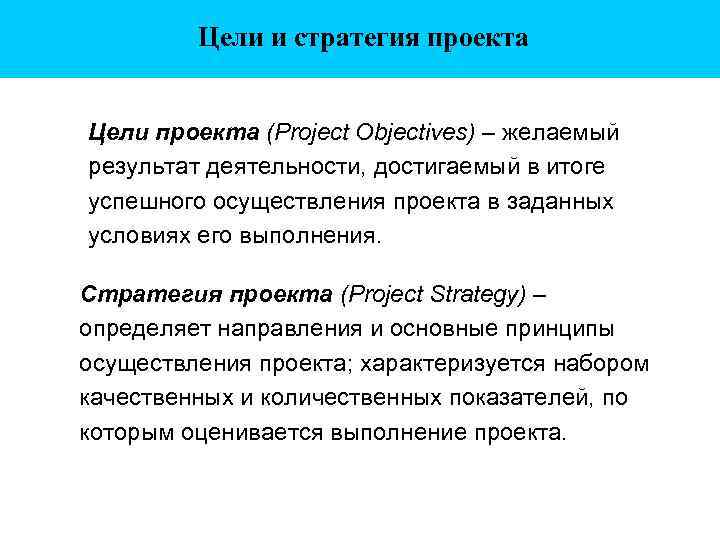 Цели и стратегия проекта

Цели проекта (Project Objectives) – желаемый результат деятельности, достигаемый в итоге успешного осуществления проекта в заданных условиях его выполнения.

Стратегия проекта (Project Strategy) – определяет направления и основные принципы осуществления проекта; характеризуется набором качественных и количественных показателей, по которым оценивается выполнение проекта.